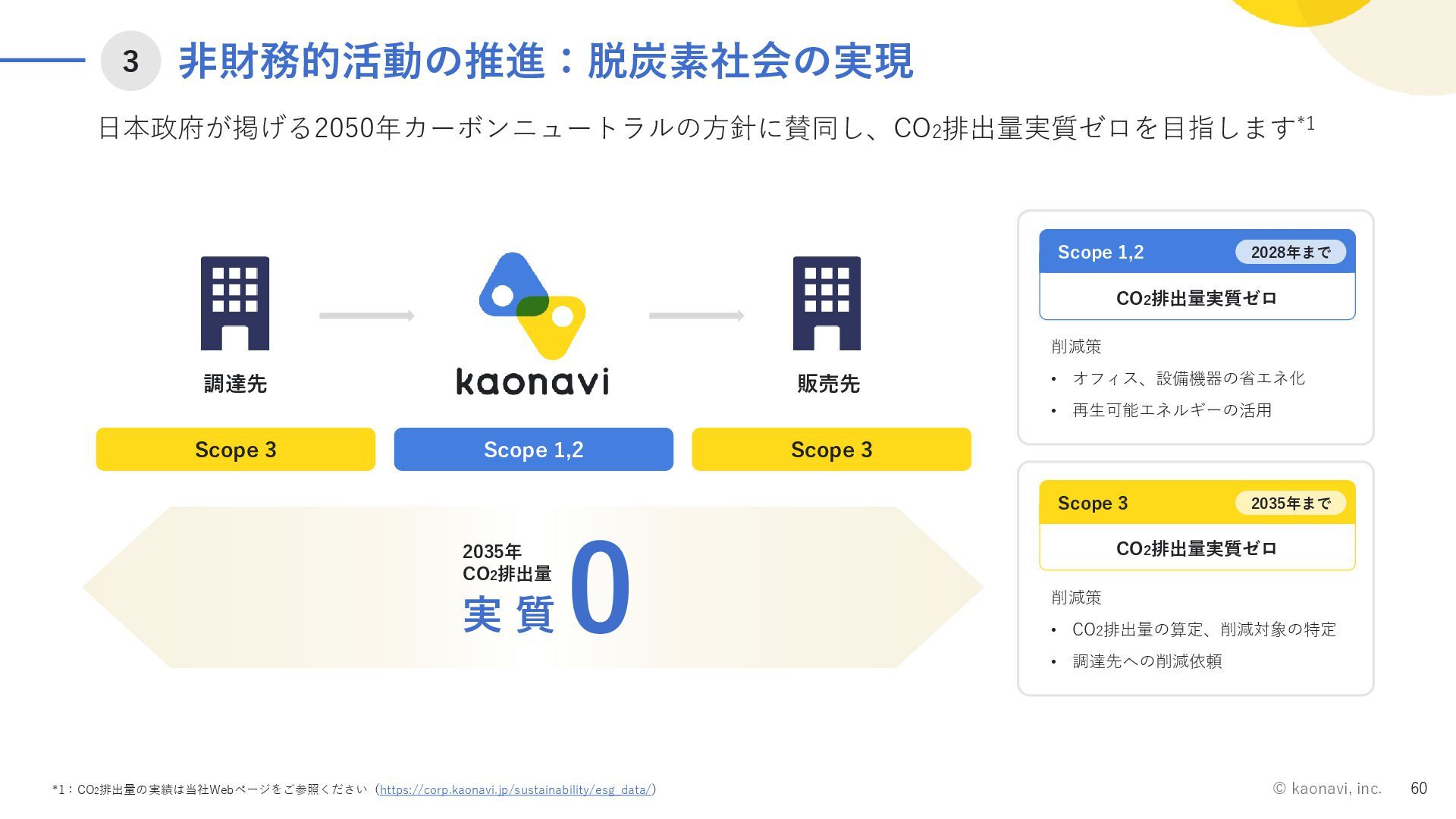 3 非財務的活動の推進：脱炭素社会の実現

日本政府が掲げる2050年カーボンニュートラルの方針に賛同し、$CO_2$排出量実質ゼロを目指します*1

調達先

kaonavi

販売先

Scope 3

Scope 1,2

Scope 3

2035年
$CO_2$排出量
実質 0

Scope 1,2 2028年まで

$CO_2$排出量実質ゼロ

削減策
• オフィス、設備機器の省エネ化
• 再生可能エネルギーの活用

Scope 3 2035年まで

$CO_2$排出量実質ゼロ

削減策
• $CO_2$排出量の算定、削減対象の特定
• 調達先への削減依頼

*1：$CO_2$排出量の実績は当社Webページをご参照ください（https://corp.kaonavi.jp/sustainability/esg_data/）

© kaonavi, inc. 60